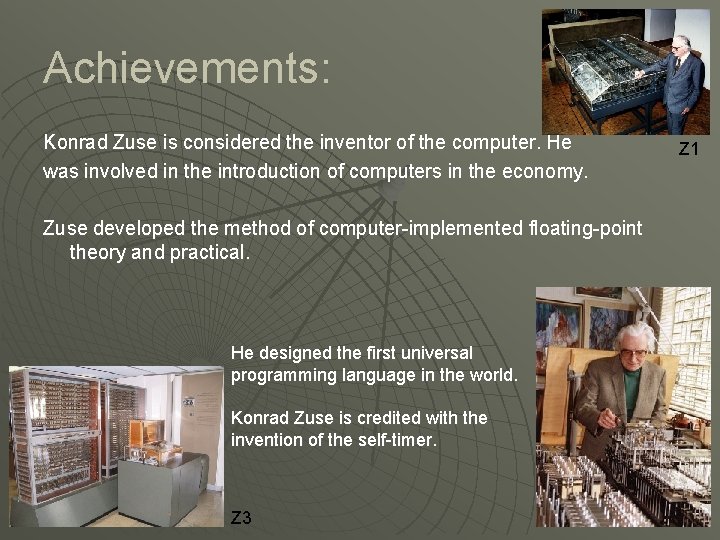 Achievements:

Konrad Zuse is considered the inventor of the computer. He was involved in the introduction of computers in the economy.

Z1

Zuse developed the method of computer-implemented floating-point theory and practical.

He designed the first universal programming language in the world.

Konrad Zuse is credited with the invention of the self-timer.

Z3